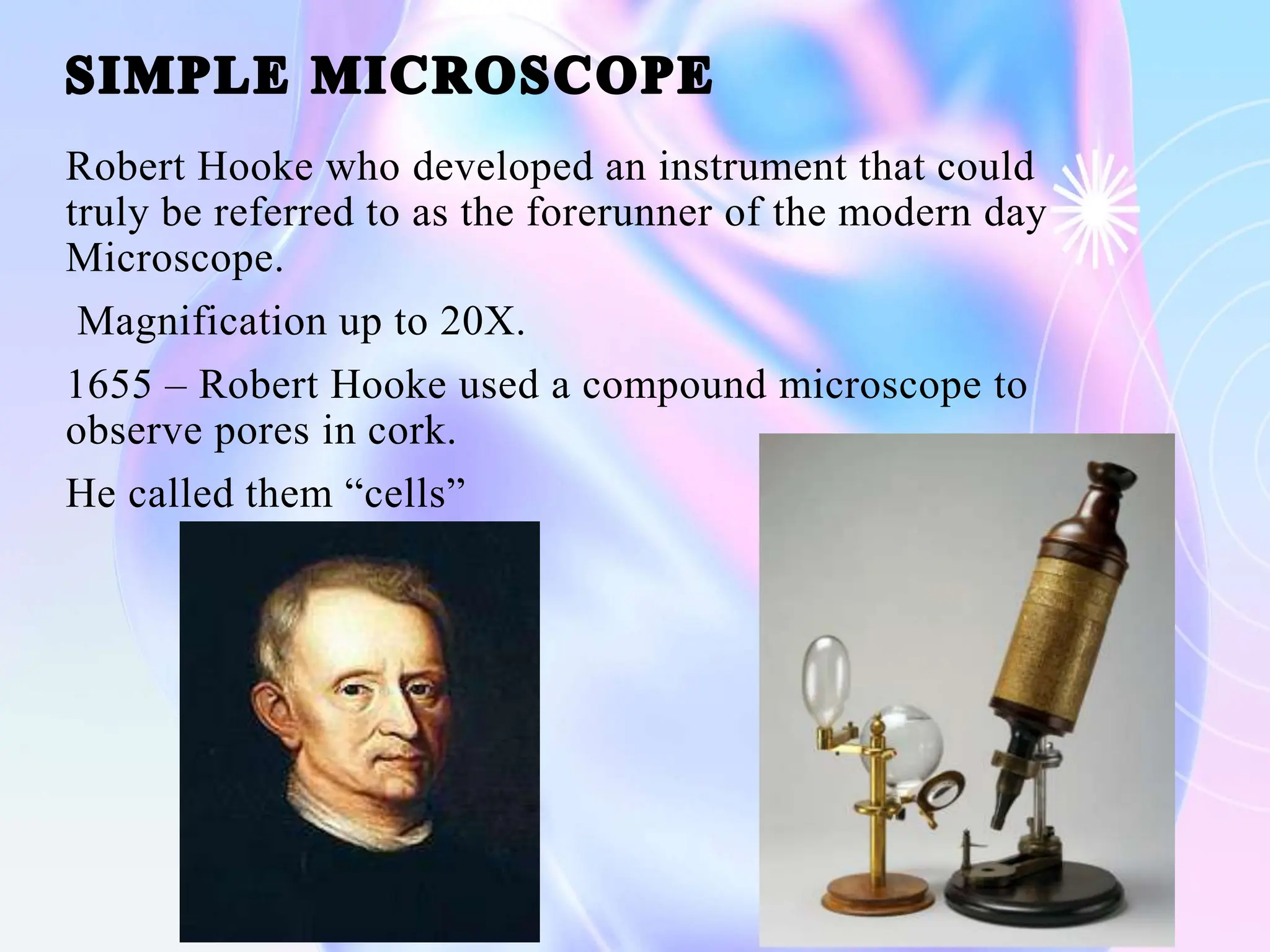 SIMPLE MICROSCOPE

Robert Hooke who developed an instrument that could truly be referred to as the forerunner of the modern day Microscope.

Magnification up to 20X.

1655 – Robert Hooke used a compound microscope to observe pores in cork.

He called them “cells”